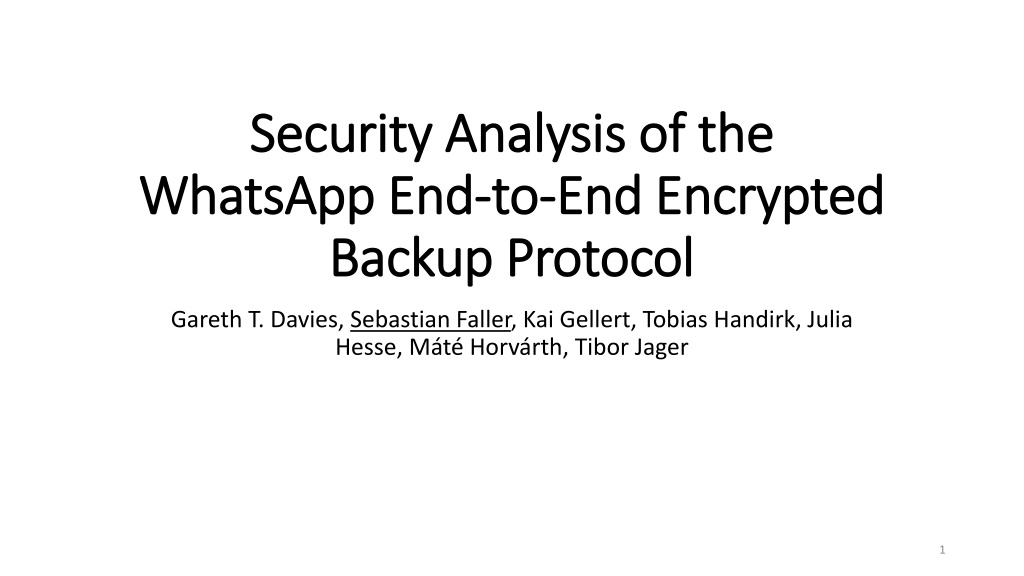 Security Analysis of the WhatsApp End-to-End Encrypted Backup Protocol

Gareth T. Davies, Sebastian Faller, Kai Gellert, Tobias Handirk, Julia Hesse, Máté Horvárth, Tibor Jager

1